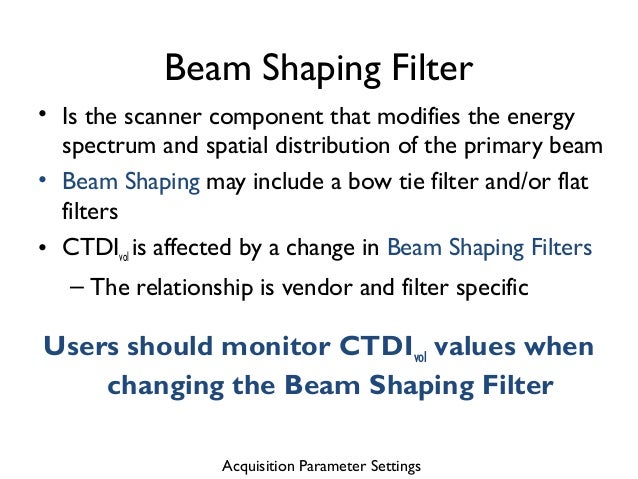 Beam Shaping Filter

• Is the scanner component that modifies the energy spectrum and spatial distribution of the primary beam
• Beam Shaping may include a bow tie filter and/or flat filters
• $CTDI_{vol}$ is affected by a change in Beam Shaping Filters
– The relationship is vendor and filter specific

Users should monitor $CTDI_{vol}$ values when changing the Beam Shaping Filter

Acquisition Parameter Settings